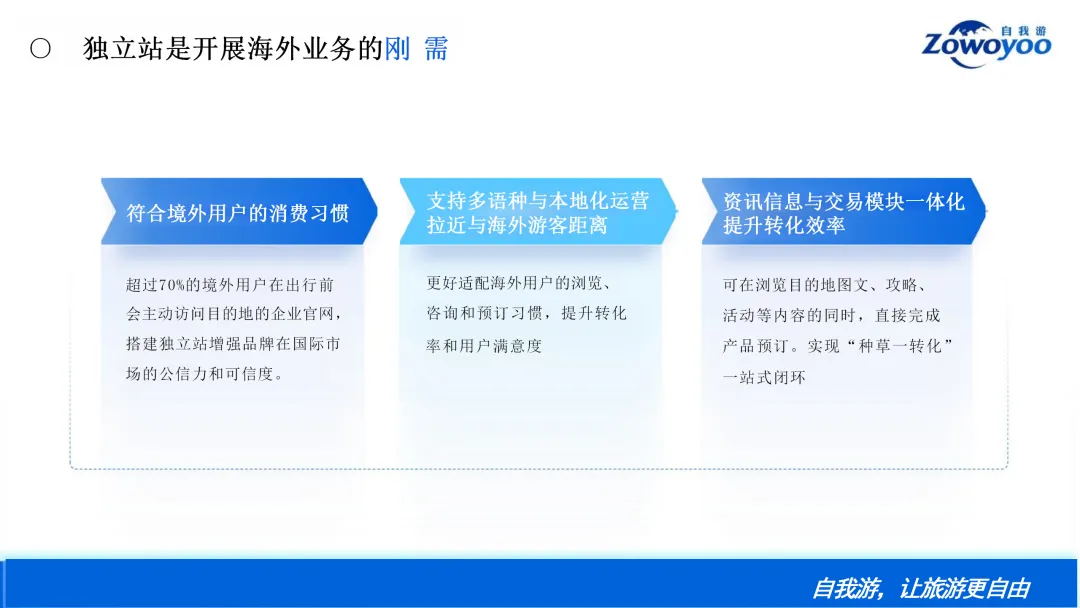 ○ 独立站是开展海外业务的刚 需

自我游
Zowoyoo

符合境外用户的消费习惯

超过70%的境外用户在出行前会主动访问目的地的企业官网，搭建独立站增强品牌在国际市场的公信力和可信度。

支持多语种与本地化运营
拉近与海外游客距离

更好适配海外用户的浏览、咨询和预订习惯，提升转化率和用户满意度

资讯信息与交易模块一体化
提升转化效率

可在浏览目的地图文、攻略、活动等内容的同时，直接完成产品预订。实现“种草一转化”一站式闭环

自我游，让旅游更自由